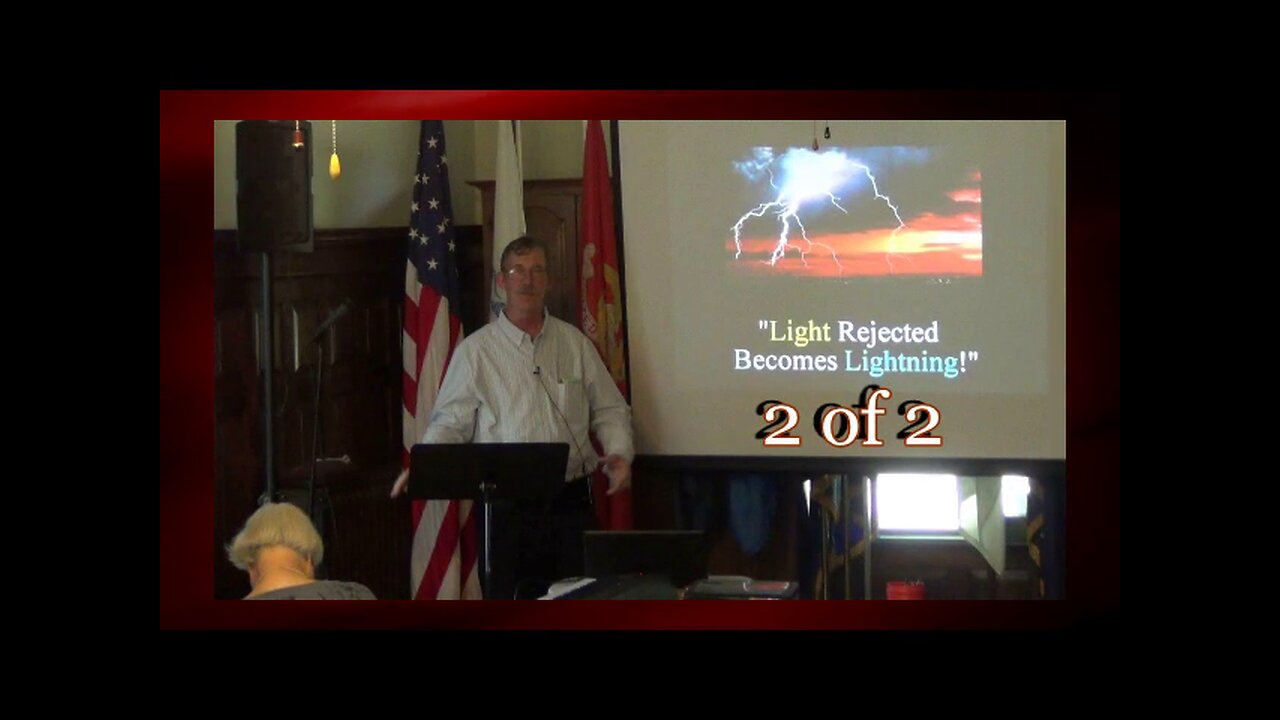 "Light Rejected Becomes Lightning!"

2 of 2